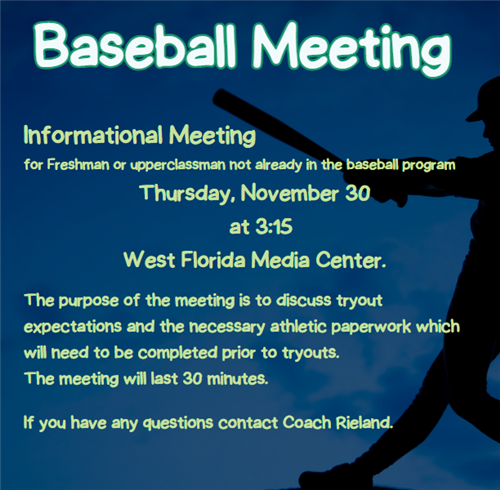 Baseball Meeting

Informational Meeting
for Freshman or upperclassman not already in the baseball program

Thursday, November 30
at 3:15
West Florida Media Center.

The purpose of the meeting is to discuss tryout expectations and the necessary athletic paperwork which will need to be completed prior to tryouts.
The meeting will last 30 minutes.

If you have any questions contact Coach Rieland.